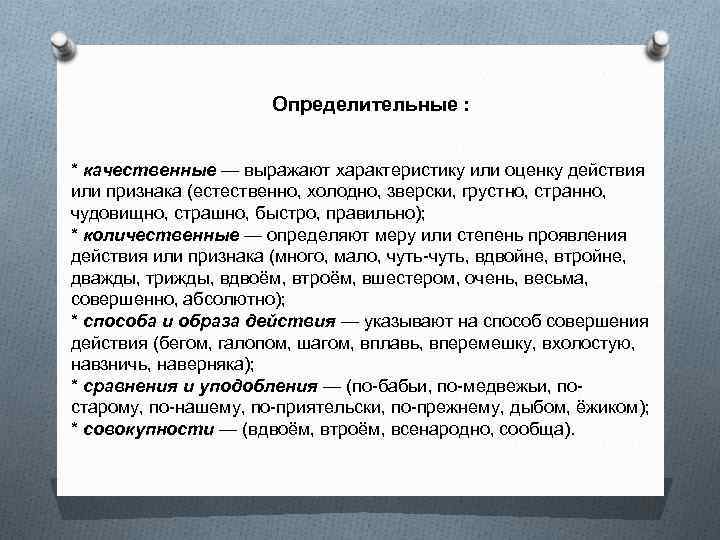 Определительные :

* качественные — выражают характеристику или оценку действия или признака (естественно, холодно, зверски, грустно, странно, чудовищно, страшно, быстро, правильно);
* количественные — определяют меру или степень проявления действия или признака (много, мало, чуть-чуть, вдвойне, втройне, дважды, трижды, вдвоём, втроём, вшестером, очень, весьма, совершенно, абсолютно);
* способа и образа действия — указывают на способ совершения действия (бегом, галопом, шагом, вплавь, вперемешку, вхолостую, навзничь, наверняка);
* сравнения и уподобления — (по-бабьи, по-медвежьи, по-старому, по-нашему, по-приятельски, по-прежнему, дыбом, ёжиком);
* совокупности — (вдвоём, втроём, всенародно, сообща).